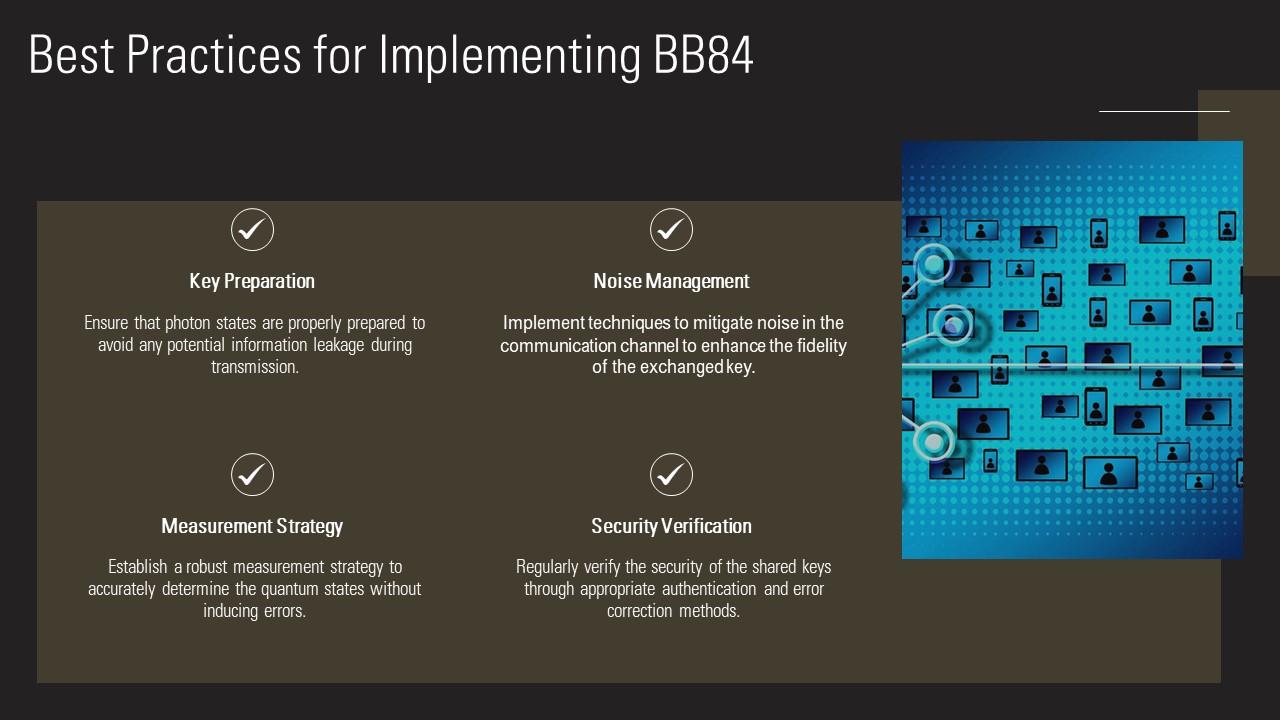 Best Practices for Implementing BB84

Key Preparation

Ensure that photon states are properly prepared to avoid any potential information leakage during transmission.

Noise Management

Implement techniques to mitigate noise in the communication channel to enhance the fidelity of the exchanged key.

Measurement Strategy

Establish a robust measurement strategy to accurately determine the quantum states without inducing errors.

Security Verification

Regularly verify the security of the shared keys through appropriate authentication and error correction methods.